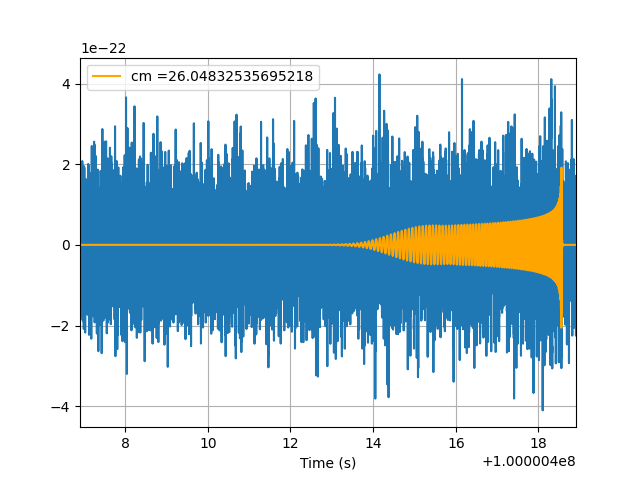 1e−22

cm =26.04832535695218

4
2
0
−2
−4

8
10
12
14
16
18

Time (s)

+1.000004e8